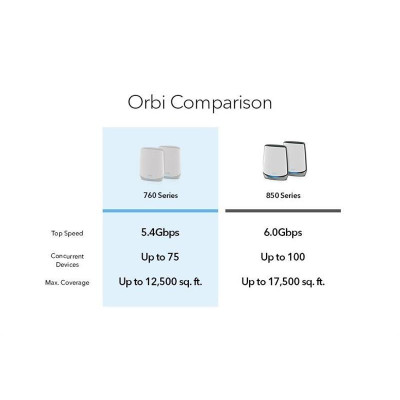 Orbi Comparison

| | 760 Series | 850 Series |
|---|---|---|
| Top Speed | 5.4Gbps | 6.0Gbps |
| Concurrent Devices | Up to 75 | Up to 100 |
| Max. Coverage | Up to 12,500 sq. ft. | Up to 17,500 sq. ft. |